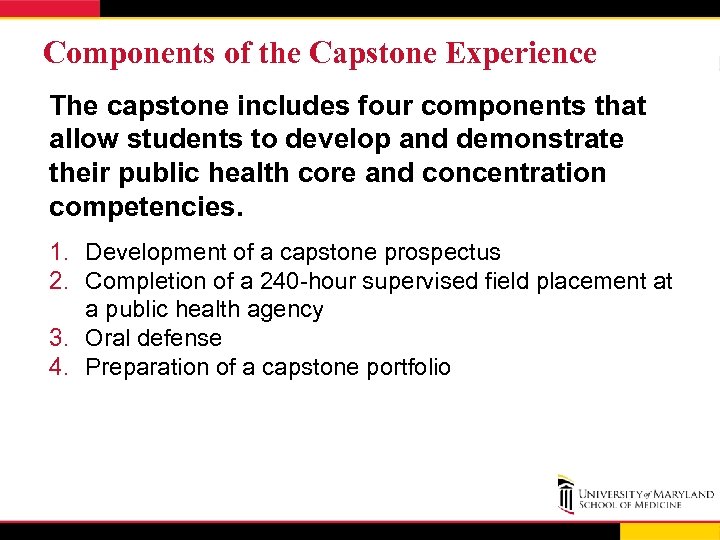 Components of the Capstone Experience

The capstone includes four components that allow students to develop and demonstrate their public health core and concentration competencies.

1. Development of a capstone prospectus
2. Completion of a 240-hour supervised field placement at a public health agency
3. Oral defense
4. Preparation of a capstone portfolio

UNIVERSITY of MARYLAND
SCHOOL OF MEDICINE